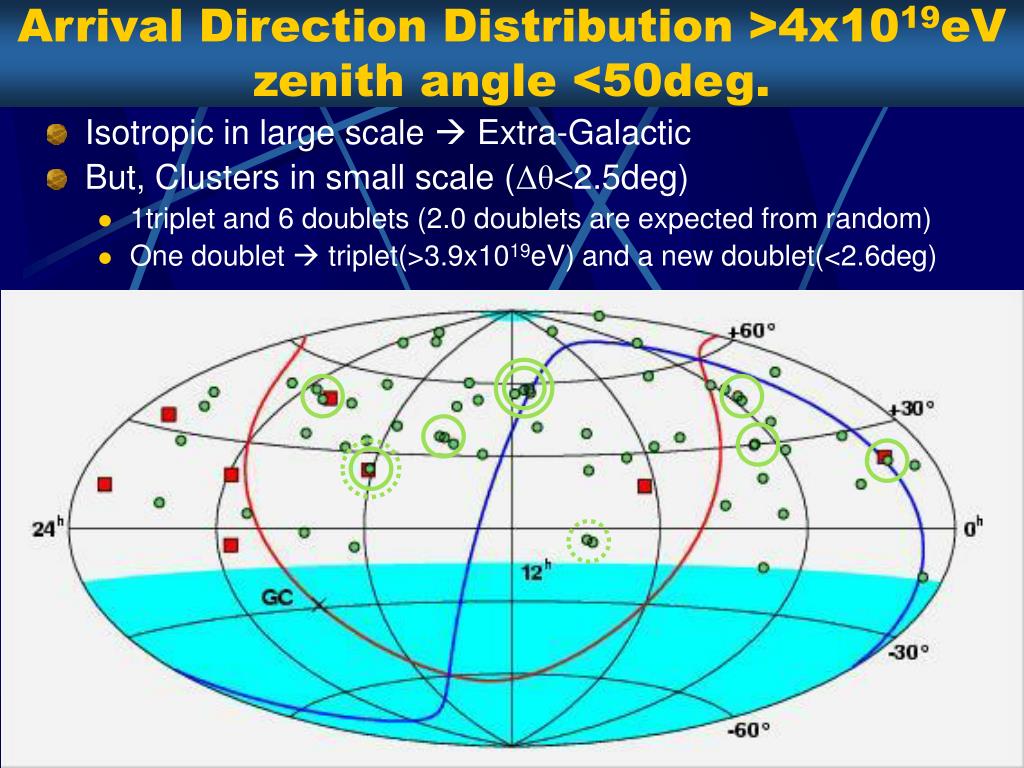 Arrival Direction Distribution >4x10$^{19}$eV zenith angle <50deg.

Isotropic in large scale → Extra-Galactic

But, Clusters in small scale ($\Delta\theta$<2.5deg)

1triplet and 6 doublets (2.0 doublets are expected from random)

One doublet → triplet(>3.9x10$^{19}$eV) and a new doublet(<2.6deg)

+60°

+30°

24$^h$

0$^h$

12$^h$

GC

-30°

-60°